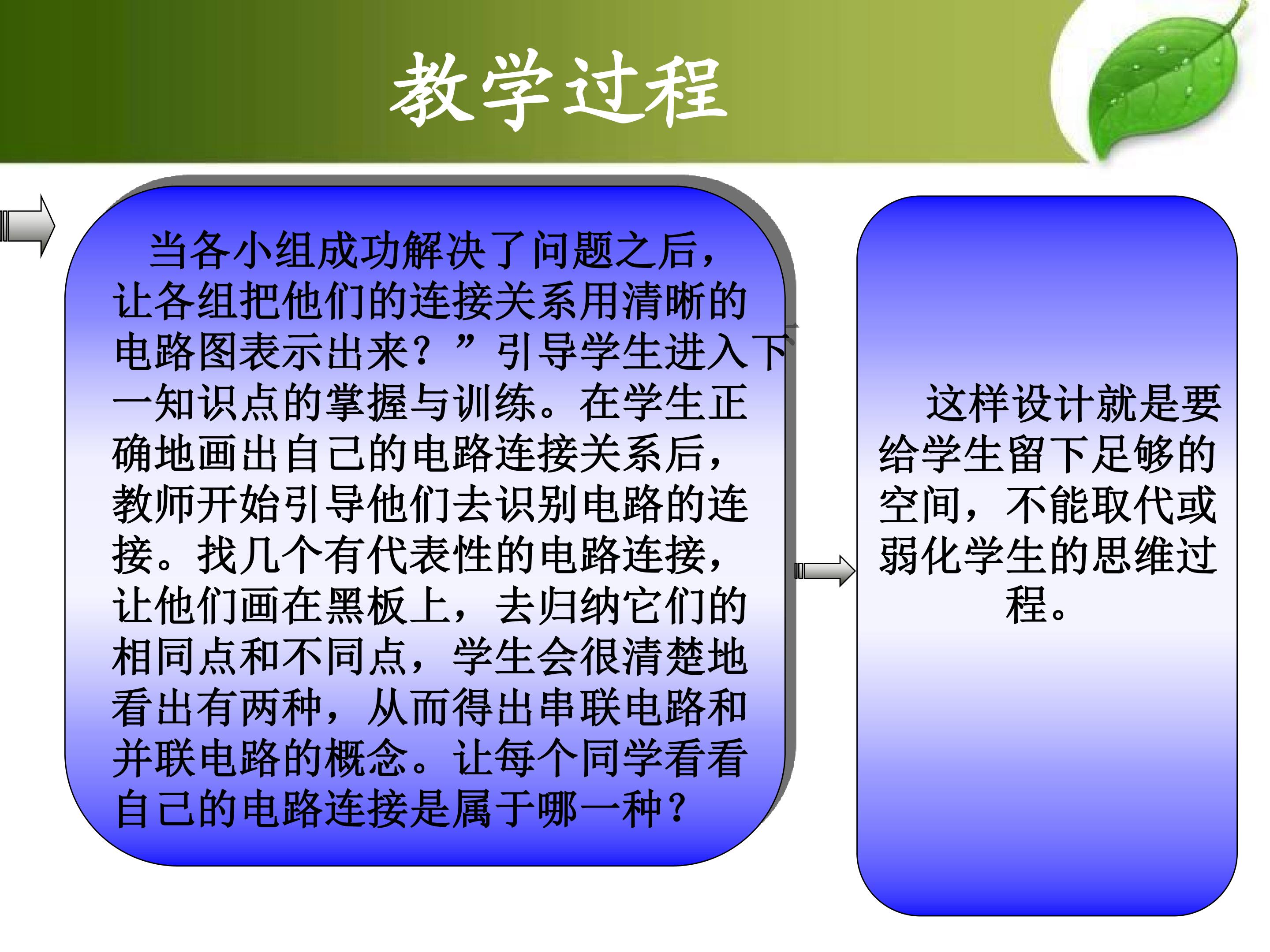 教学过程

当各小组成功解决了问题之后，让各组把他们的连接关系用清晰的电路图表示出来？”引导学生进入下一知识点的掌握与训练。在学生正确地画出自己的电路连接关系后，教师开始引导他们去识别电路的连接。找几个有代表性的电路连接，让他们画在黑板上，去归纳它们的相同点和不同点，学生会很清楚地看出有两种，从而得出串联电路和并联电路的概念。让每个同学看看自己的电路连接是属于哪一种？

这样设计就是要给学生留下足够的空间，不能取代或弱化学生的思维过程。